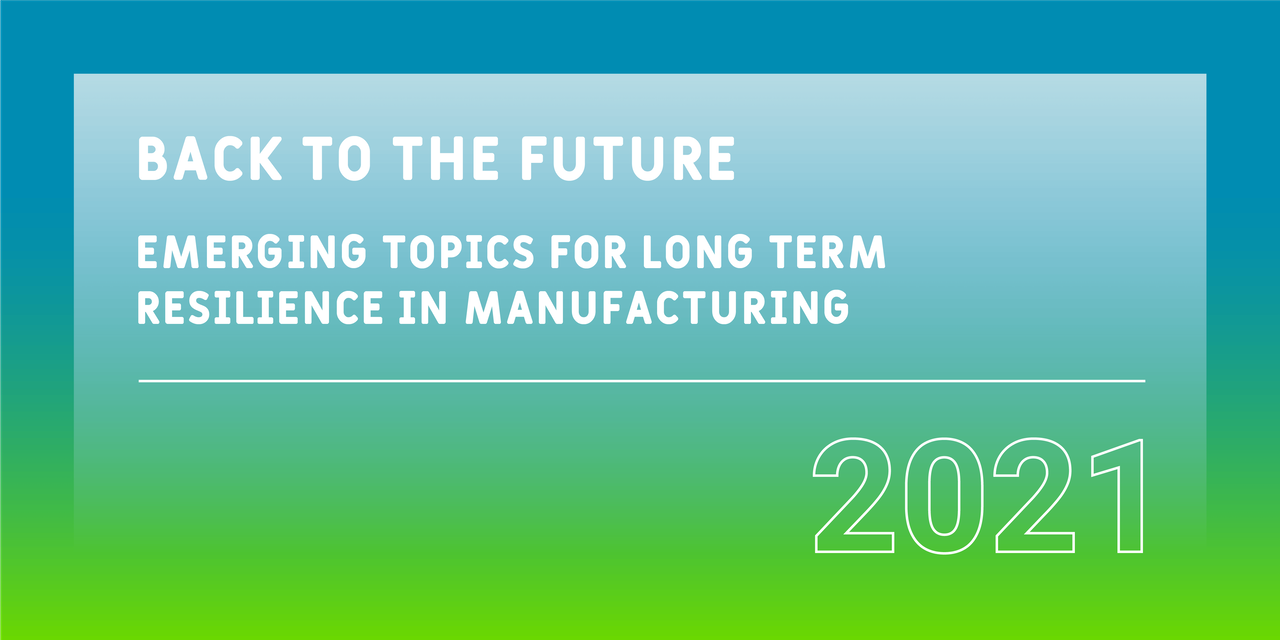 BACK TO THE FUTURE

EMERGING TOPICS FOR LONG TERM RESILIENCE IN MANUFACTURING

2021